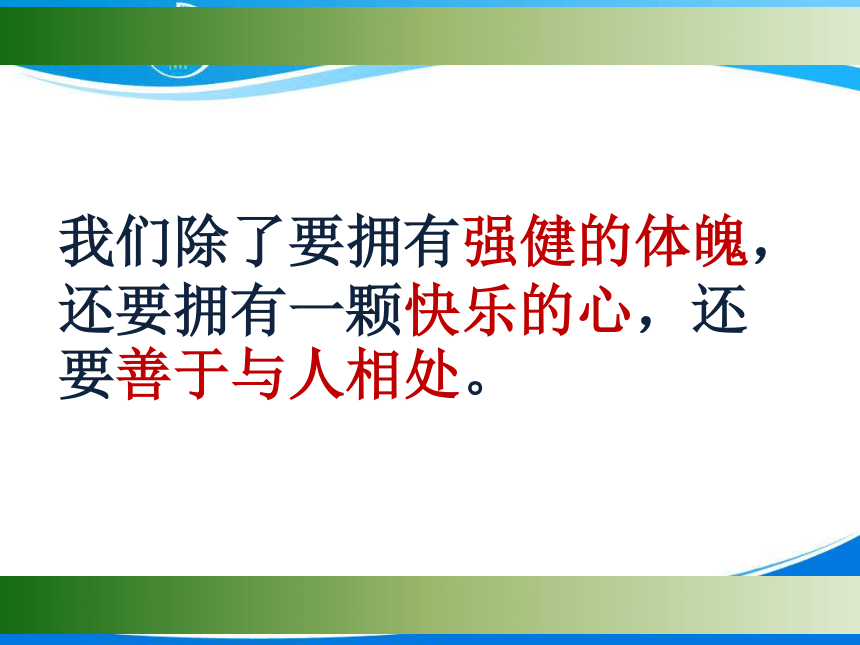 我们除了要拥有强健的体魄，还要拥有一颗快乐的心，还要善于与人相处。